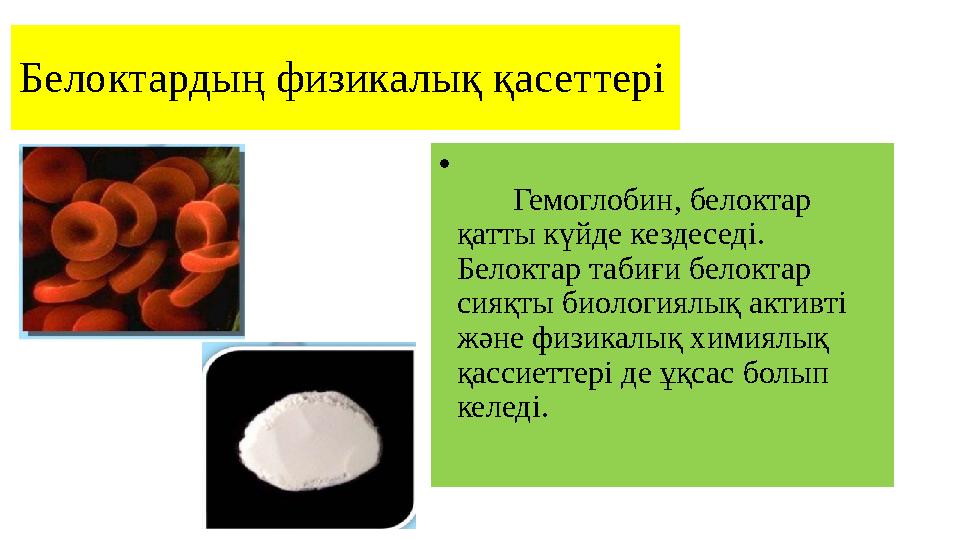 Белоктардың физикалық қасеттері

•

Гемоглобин, белоктар қатты күйде кездеседі. Белоктар табиғи белоктар сияқты биологиялық активті және физикалық химиялық қассиеттері де ұқсас болып келеді.